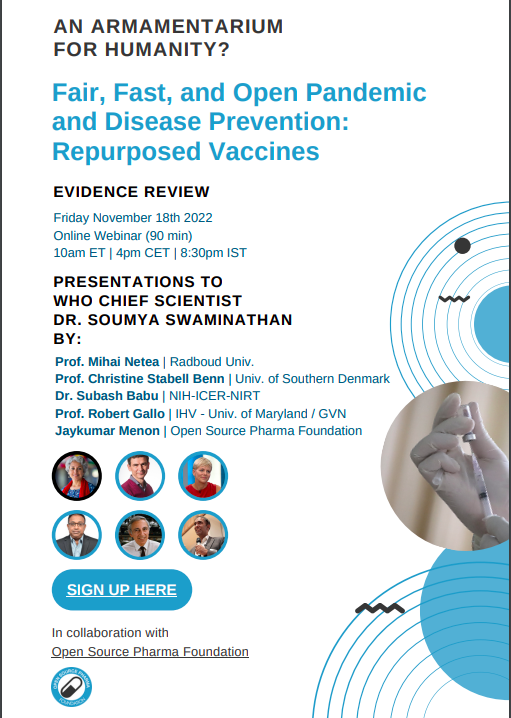 AN ARMAMENTARIUM FOR HUMANITY?

Fair, Fast, and Open Pandemic and Disease Prevention: Repurposed Vaccines

EVIDENCE REVIEW

Friday November 18th 2022
Online Webinar (90 min)
10am ET | 4pm CET | 8:30pm IST

PRESENTATIONS TO WHO CHIEF SCIENTIST DR. SOUMYA SWAMINATHAN BY:

Prof. Mihai Netea | Radboud Univ.
Prof. Christine Stabell Benn | Univ. of Southern Denmark
Dr. Subash Babu | NIH-ICER-NIRT
Prof. Robert Gallo | IHV - Univ. of Maryland / GVN
Jaykumar Menon | Open Source Pharma Foundation

SIGN UP HERE

In collaboration with
Open Source Pharma Foundation

OPEN SOURCE PHARMA FOUNDATION